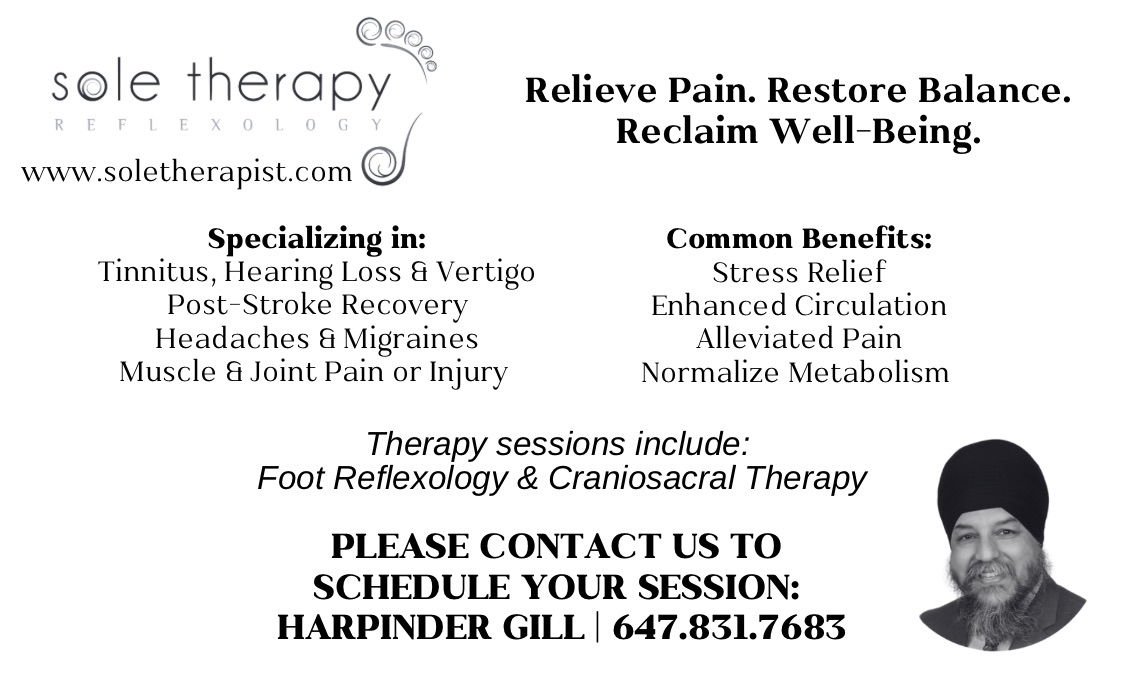 sole therapy
REFLEXOLOGY
www.soletherapist.com

Relieve Pain. Restore Balance. Reclaim Well-Being.

Specializing in:
Tinnitus, Hearing Loss & Vertigo
Post-Stroke Recovery
Headaches & Migraines
Muscle & Joint Pain or Injury

Common Benefits:
Stress Relief
Enhanced Circulation
Alleviated Pain
Normalize Metabolism

Therapy sessions include:
Foot Reflexology & Craniosacral Therapy

PLEASE CONTACT US TO SCHEDULE YOUR SESSION:
HARPINDER GILL | 647.831.7683